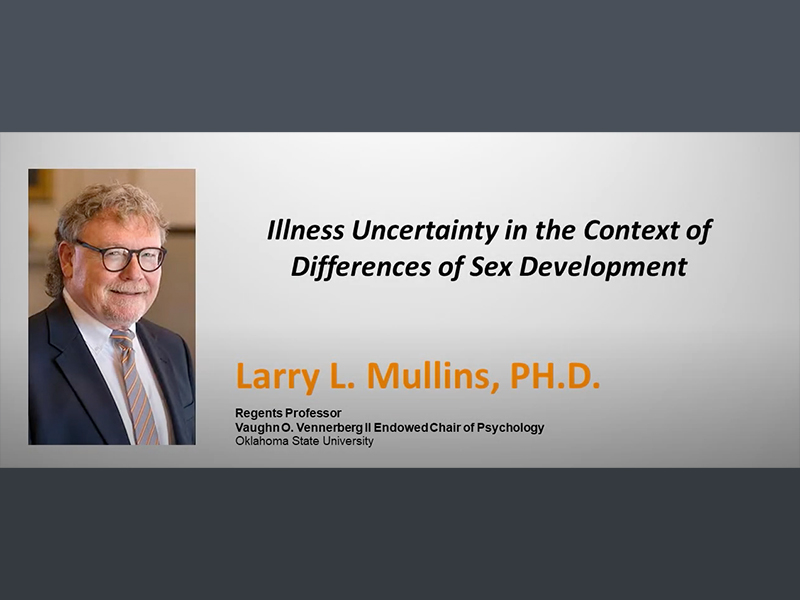 Illness Uncertainty in the Context of Differences of Sex Development

Larry L. Mullins, PH.D.

Regents Professor
Vaughn O. Vennerberg II Endowed Chair of Psychology
Oklahoma State University